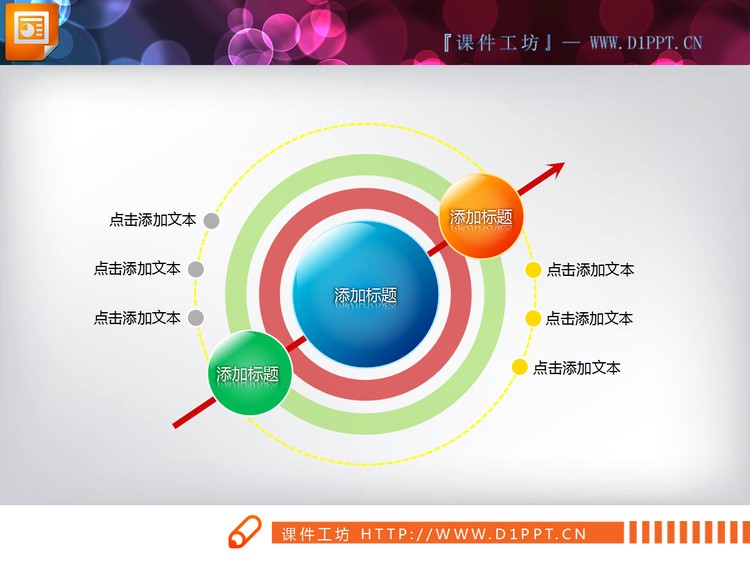 『课件工坊』— WWW.D1PPT.CN

点击添加文本
点击添加文本
点击添加文本

添加标题

添加标题

添加标题

点击添加文本
点击添加文本
点击添加文本

课件工坊 HTTP://WWW.D1PPT.CN